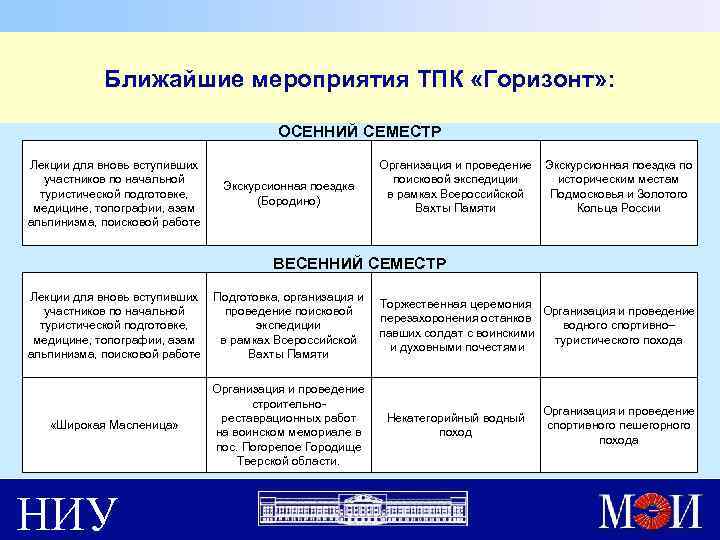 Ближайшие мероприятия ТПК «Горизонт»:

ОСЕННИЙ СЕМЕСТР

| Лекции для вновь вступивших участников по начальной туристической подготовке, медицине, топографии, азам альпинизма, поисковой работе | Экскурсионная поездка (Бородино) | Организация и проведение поисковой экспедиции в рамках Всероссийской Вахты Памяти | Экскурсионная поездка по историческим местам Подмосковья и Золотого Кольца России |
|---|---|---|---|

ВЕСЕННИЙ СЕМЕСТР

| Лекции для вновь вступивших участников по начальной туристической подготовке, медицине, топографии, азам альпинизма, поисковой работе | Подготовка, организация и проведение поисковой экспедиции в рамках Всероссийской Вахты Памяти | Торжественная церемония перезахоронения останков павших солдат с воинскими и духовными почестями | Организация и проведение водного спортивно–туристического похода |
|---|---|---|---|
| «Широкая Масленица» | Организация и проведение строительно-реставрационных работ на воинском мемориале в пос. Погорелое Городище Тверской области. | Некатегорийный водный поход | Организация и проведение спортивного пешегорного похода |

НИУ

МЭИ